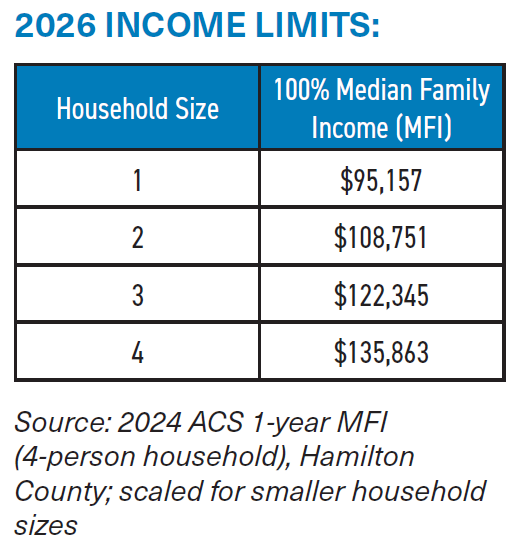 2026 INCOME LIMITS:

| Household Size | 100% Median Family Income (MFI) |
|---|---|
| 1 | \$95,157 |
| 2 | \$108,751 |
| 3 | \$122,345 |
| 4 | \$135,863 |

Source: 2024 ACS 1-year MFI (4-person household), Hamilton County; scaled for smaller household sizes